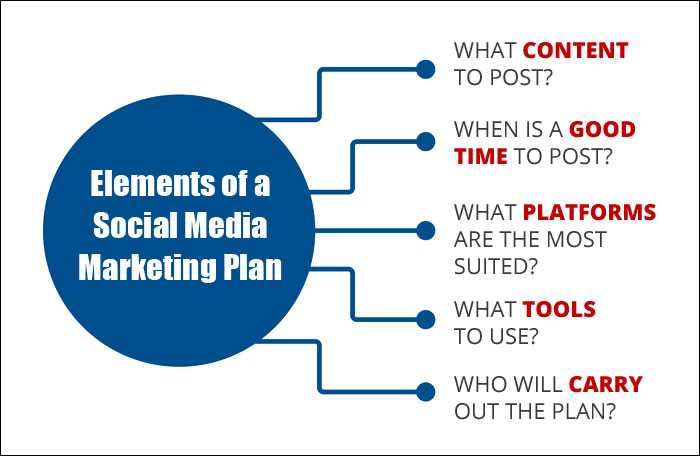 Elements of a Social Media Marketing Plan

WHAT CONTENT TO POST?

WHEN IS A GOOD TIME TO POST?

WHAT PLATFORMS ARE THE MOST SUITED?

WHAT TOOLS TO USE?

WHO WILL CARRY OUT THE PLAN?